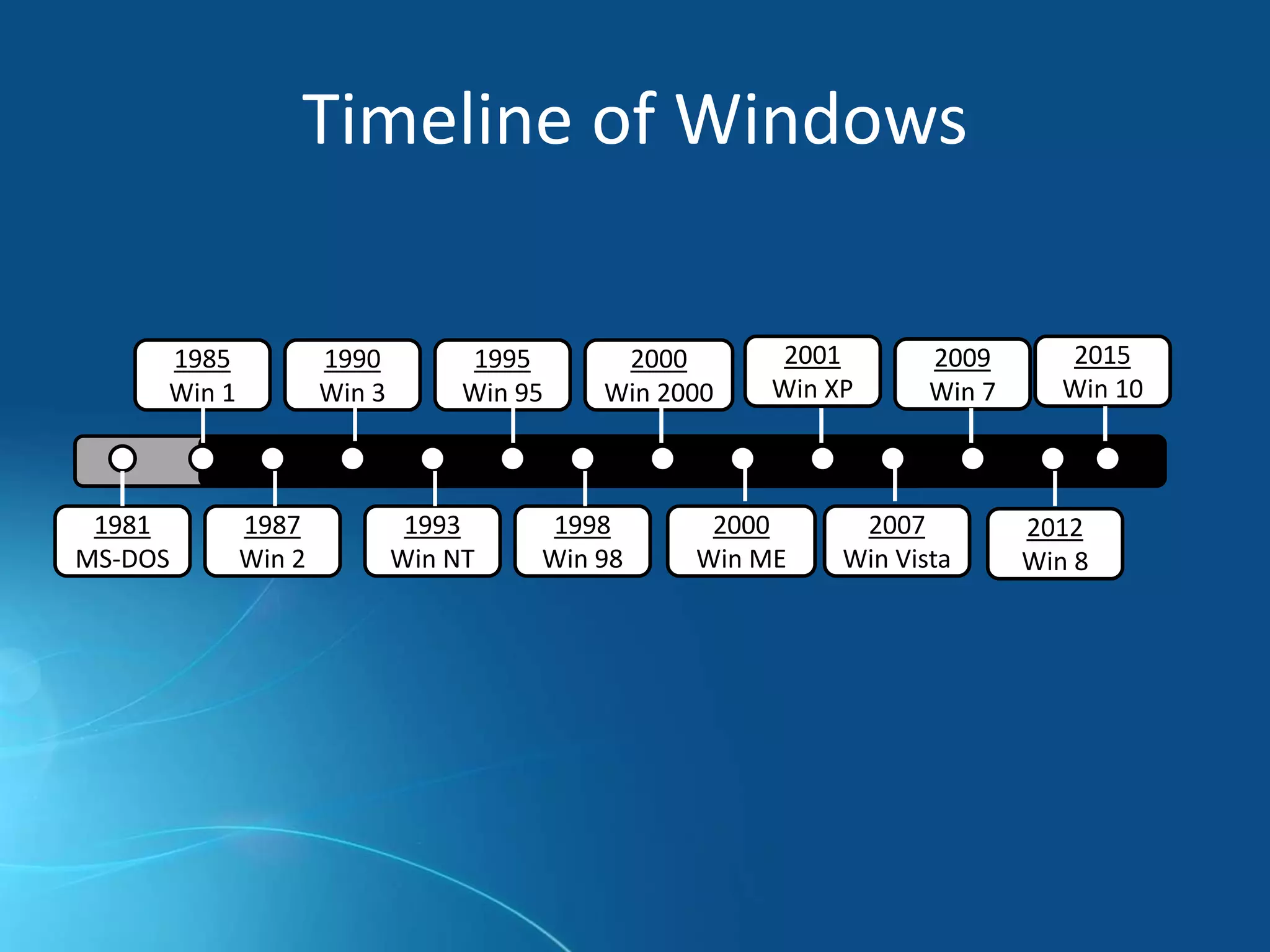 Timeline of Windows

1985
Win 1

1990
Win 3

1995
Win 95

2000
Win 2000

2001
Win XP

2009
Win 7

2015
Win 10

1981
MS-DOS

1987
Win 2

1993
Win NT

1998
Win 98

2000
Win ME

2007
Win Vista

2012
Win 8